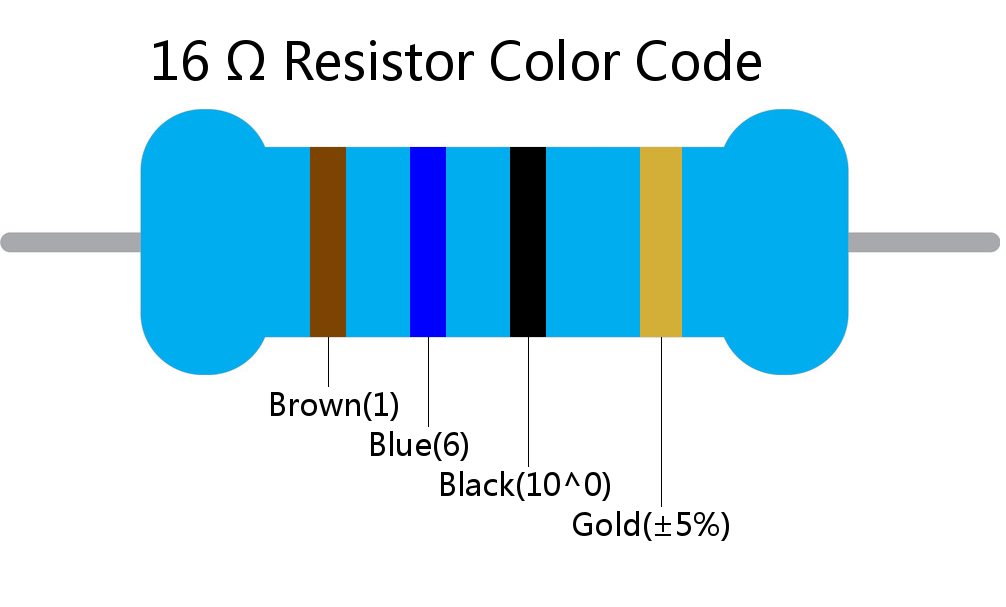 16 Ω Resistor Color Code

Brown(1)

Blue(6)

Black(10^0)

Gold(±5%)